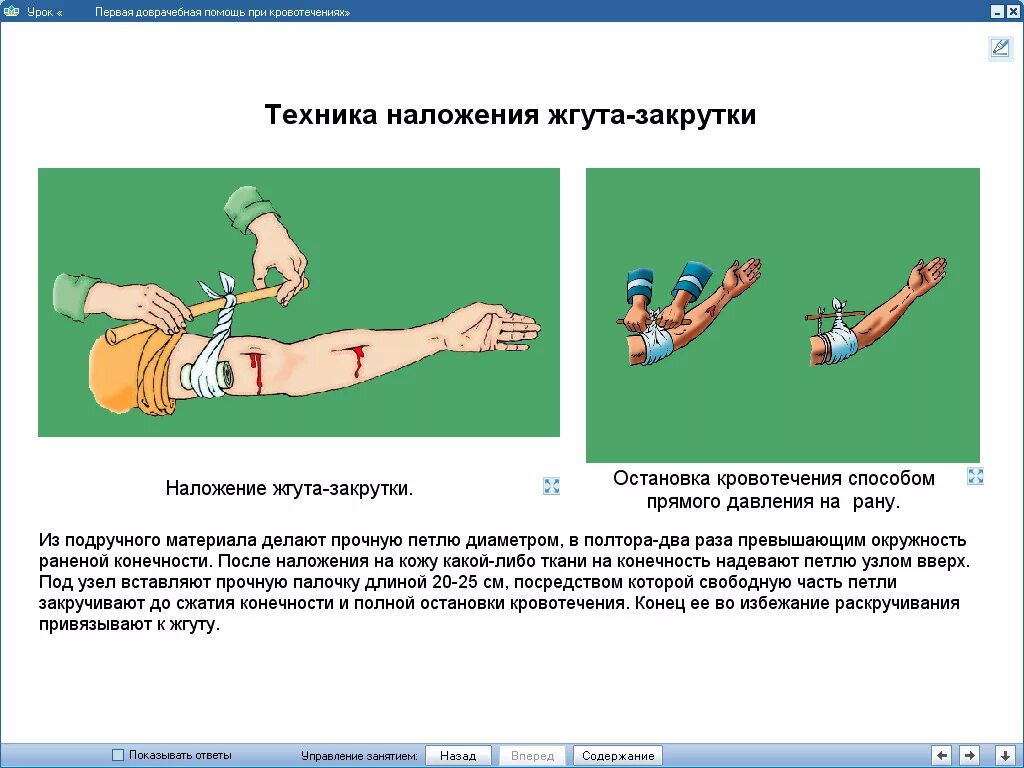 Урок « Первая доврачебная помощь при кровотечениях»

Техника наложения жгута-закрутки

Наложение жгута-закрутки.

Остановка кровотечения способом прямого давления на рану.

Из подручного материала делают прочную петлю диаметром, в полтора-два раза превышающим окружность раненой конечности. После наложения на кожу какой-либо ткани на конечность надевают петлю узлом вверх. Под узел вставляют прочную палочку длиной 20-25 см, посредством которой свободную часть петли закручивают до сжатия конечности и полной остановки кровотечения. Конец ее во избежание раскручивания привязывают к жгуту.

Показывать ответы Управление занятием: Назад Вперед Содержание